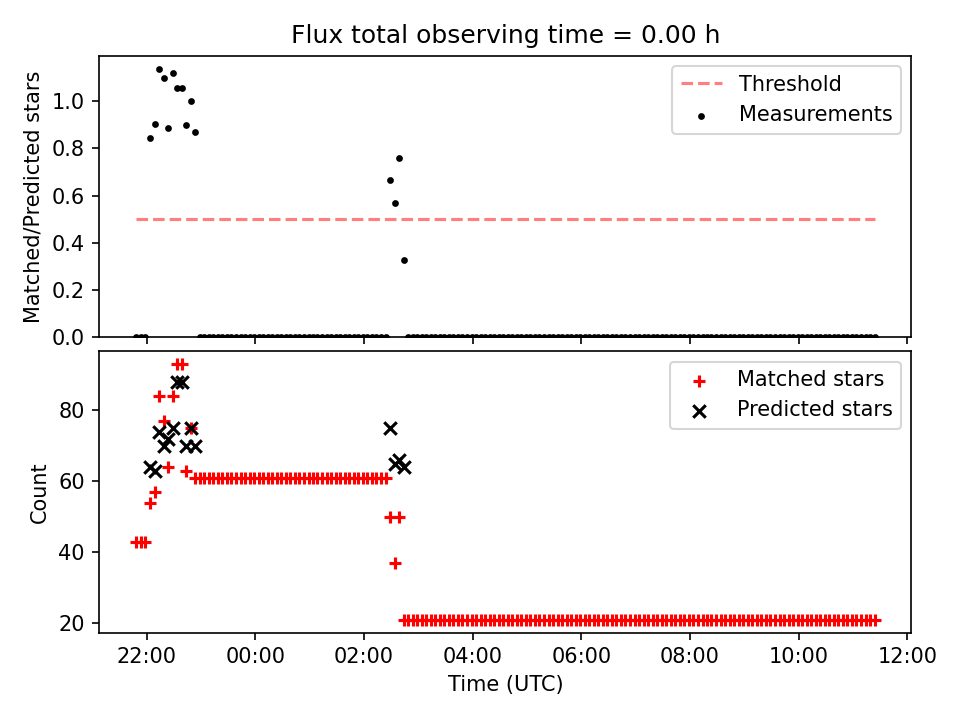 Flux total observing time = 0.00 h

Matched/Predicted stars

1.0
0.8
0.6
0.4
0.2
0.0

Threshold
Measurements

Count

80
60
40
20

Matched stars
Predicted stars

22:00 00:00 02:00 04:00 06:00 08:00 10:00 12:00

Time (UTC)